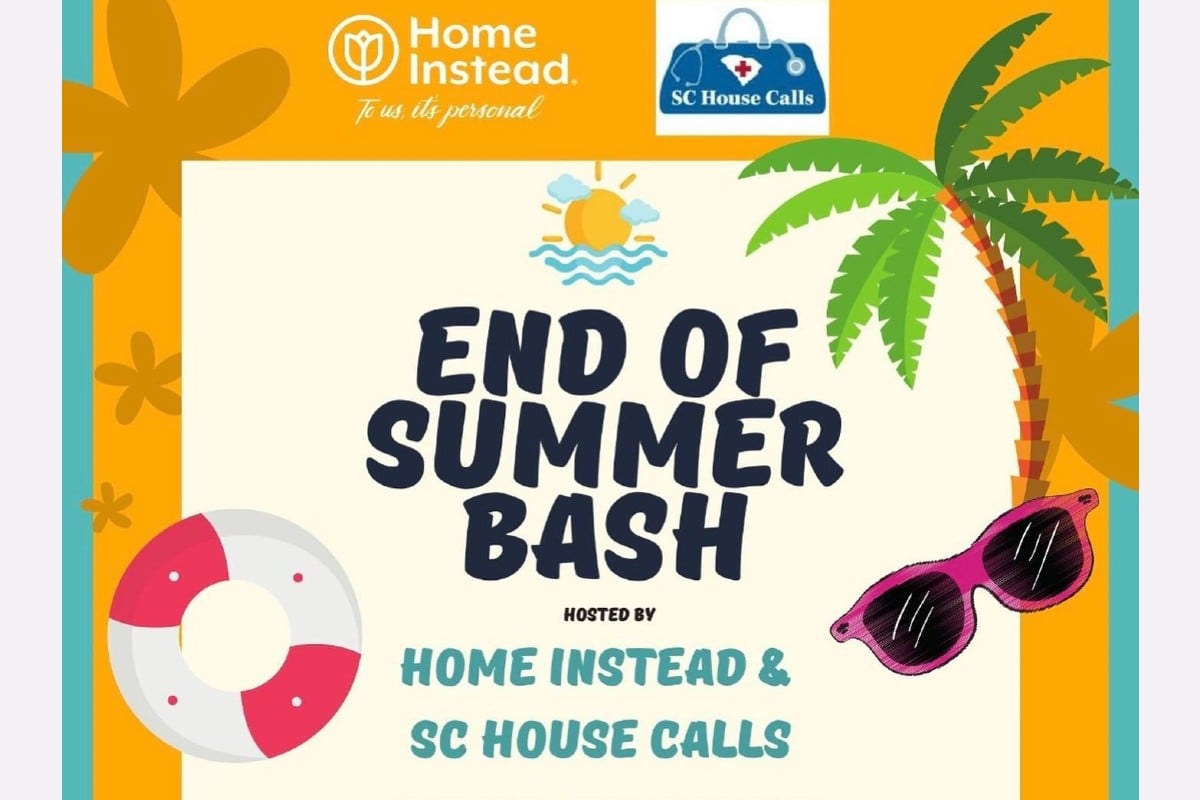 Home Instead.
To us, it's personal

SC House Calls

END OF SUMMER BASH

HOSTED BY

HOME INSTEAD & SC HOUSE CALLS